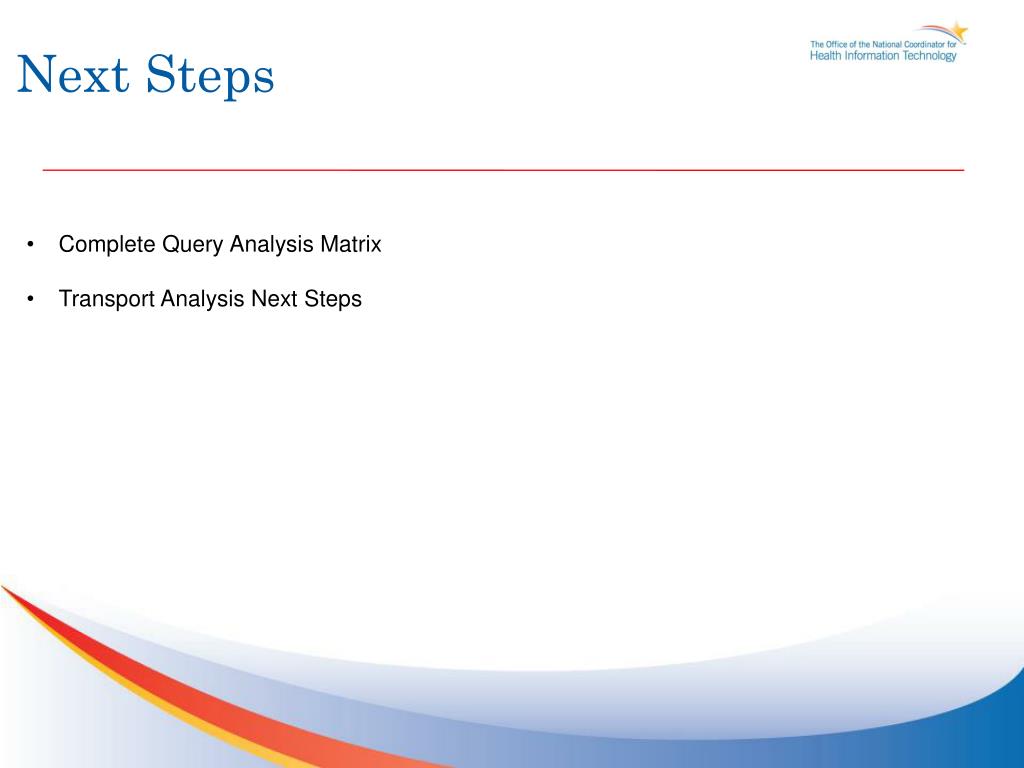 Next Steps

The Office of the National Coordinator for
Health Information Technology

• Complete Query Analysis Matrix

• Transport Analysis Next Steps